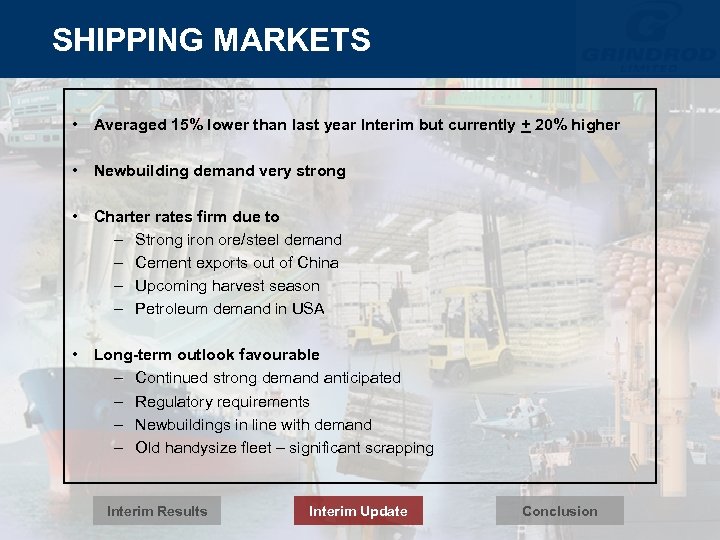 SHIPPING MARKETS

GRINDROD LIMITED

• Averaged 15% lower than last year Interim but currently $\pm$ 20% higher

• Newbuilding demand very strong

• Charter rates firm due to
– Strong iron ore/steel demand
– Cement exports out of China
– Upcoming harvest season
– Petroleum demand in USA

• Long-term outlook favourable
– Continued strong demand anticipated
– Regulatory requirements
– Newbuildings in line with demand
– Old handysize fleet – significant scrapping

Interim Results Interim Update Conclusion